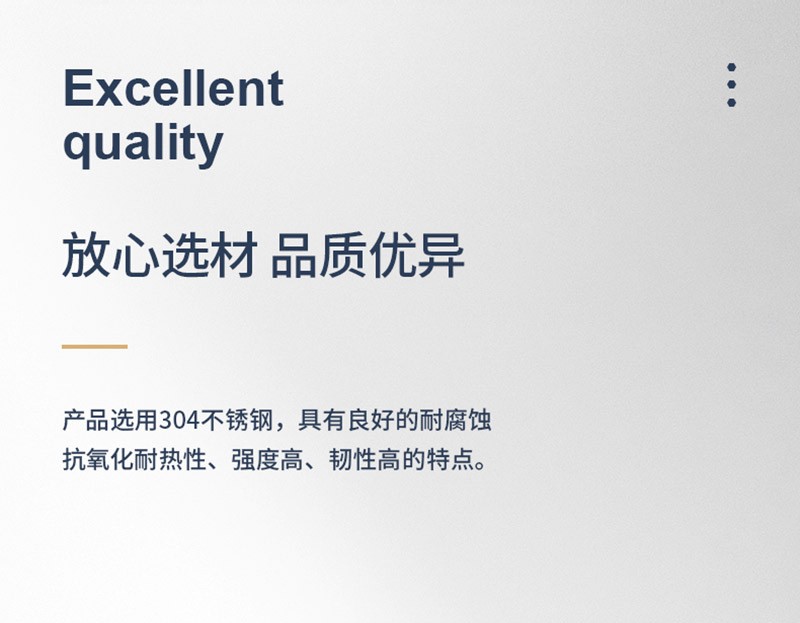 Excellent quality

放心选材 品质优异

产品选用304不锈钢，具有良好的耐腐蚀抗氧化耐热性、强度高、韧性高的特点。